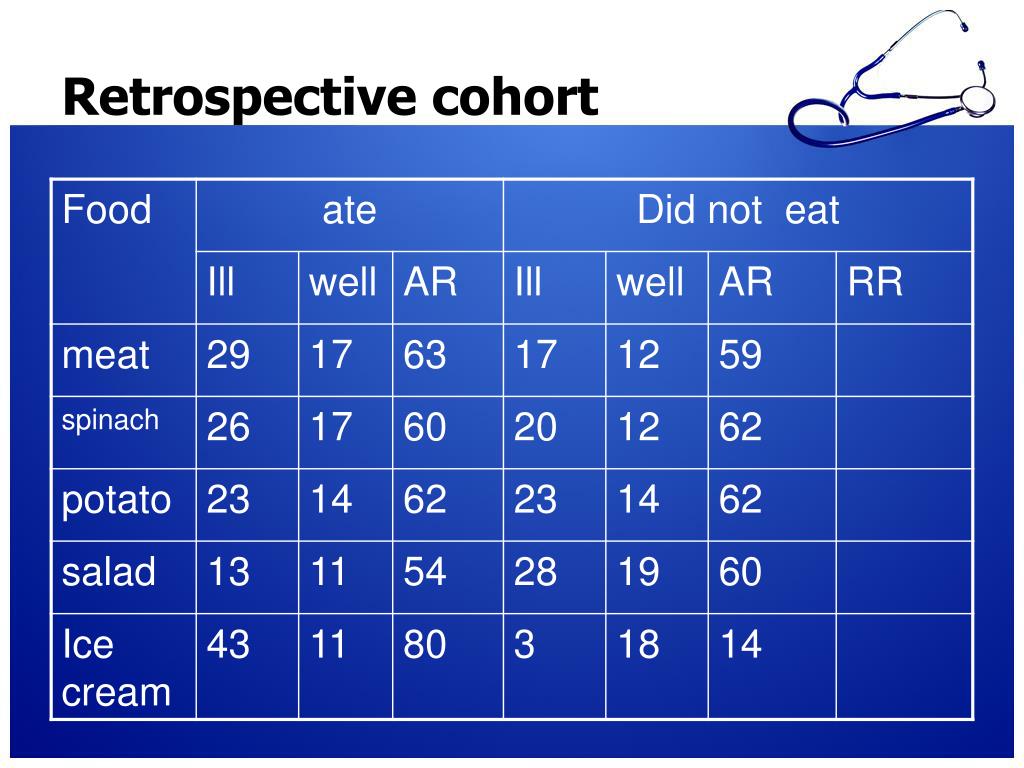 Retrospective cohort

| Food | ate | | | Did not eat | | | |
|---|---|---|---|---|---|---|---|
| | Ill | well | AR | Ill | well | AR | RR |
| meat | 29 | 17 | 63 | 17 | 12 | 59 | |
| spinach | 26 | 17 | 60 | 20 | 12 | 62 | |
| potato | 23 | 14 | 62 | 23 | 14 | 62 | |
| salad | 13 | 11 | 54 | 28 | 19 | 60 | |
| Ice cream | 43 | 11 | 80 | 3 | 18 | 14 | |